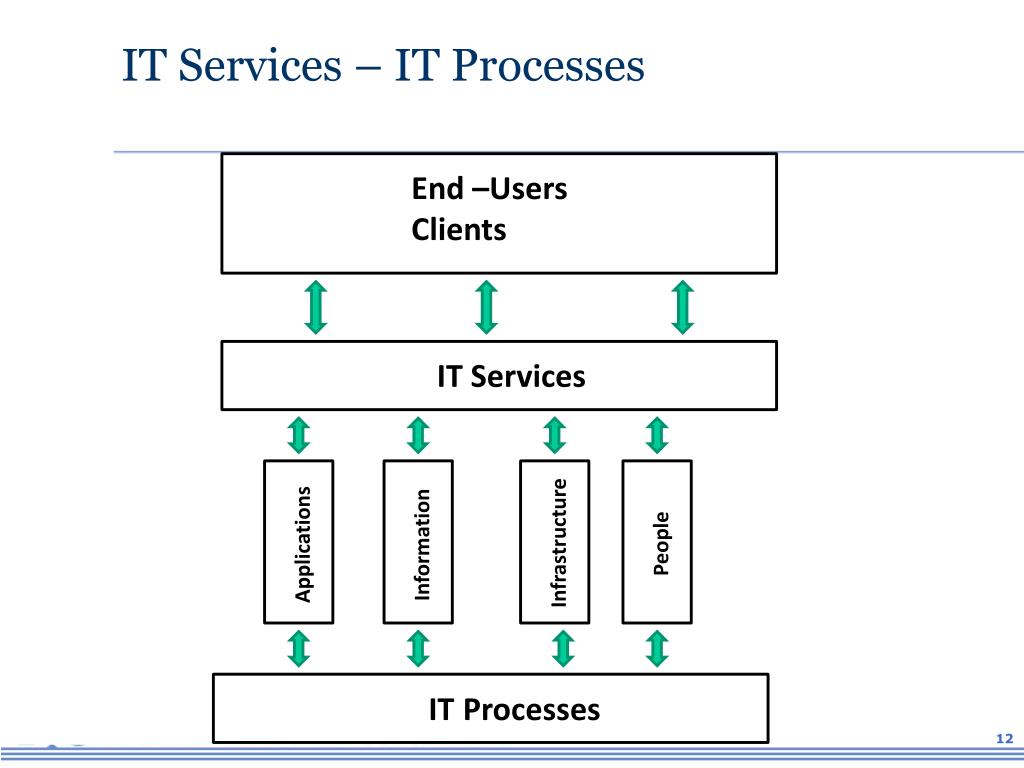 IT Services – IT Processes

End –Users
Clients

IT Services

Applications

Information

Infrastructure

People

IT Processes

12